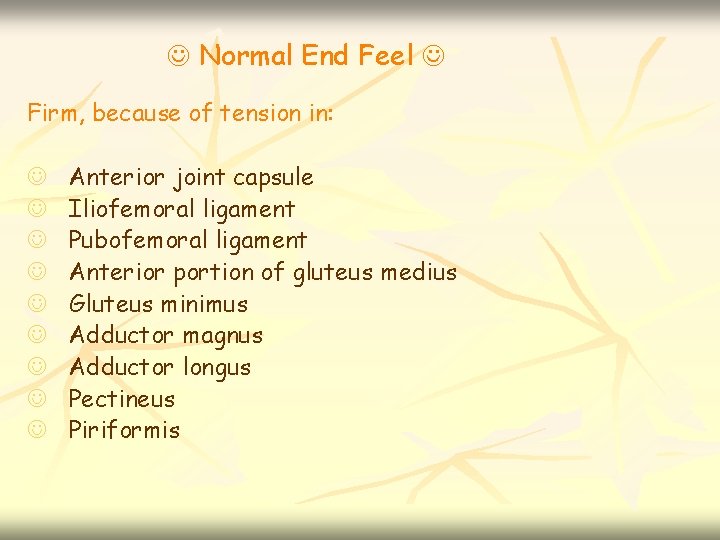 ☺ Normal End Feel ☺

Firm, because of tension in:

☺ Anterior joint capsule
☺ Iliofemoral ligament
☺ Pubofemoral ligament
☺ Anterior portion of gluteus medius
☺ Gluteus minimus
☺ Adductor magnus
☺ Adductor longus
☺ Pectineus
☺ Piriformis